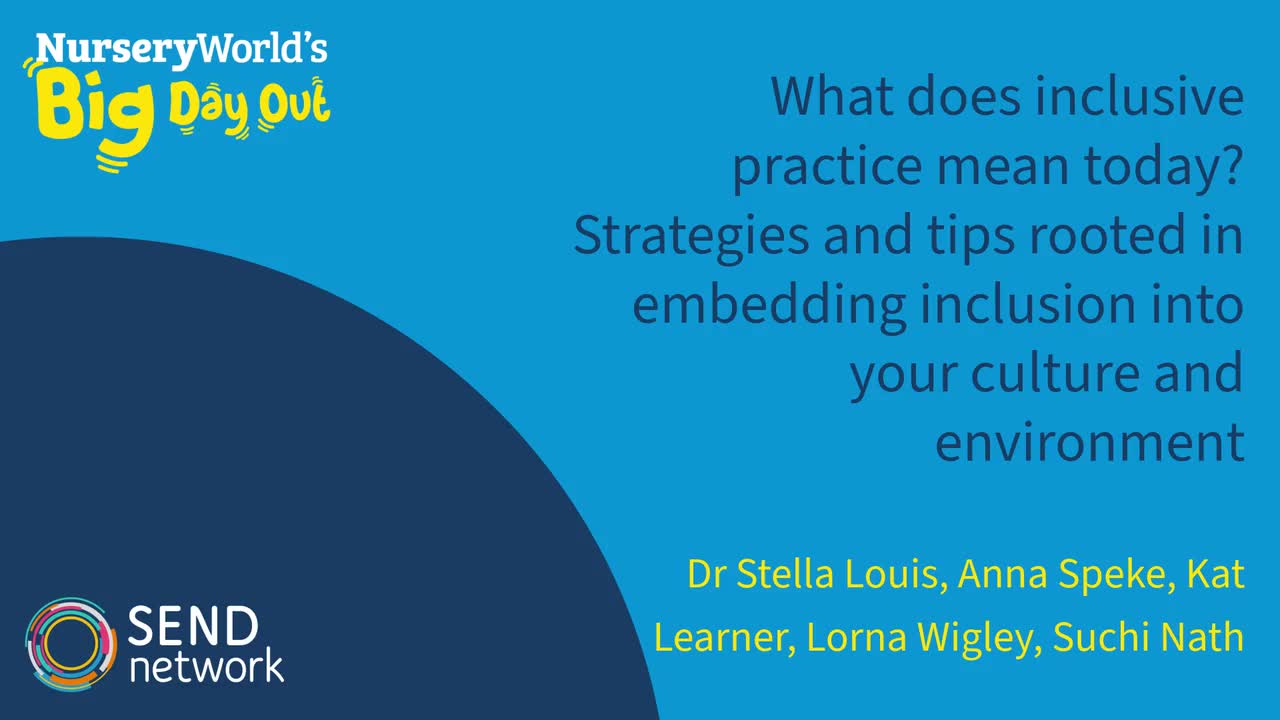 NurseryWorld's
Big Day Out

What does inclusive practice mean today? Strategies and tips rooted in embedding inclusion into your culture and environment

Dr Stella Louis, Anna Speke, Kat Learner, Lorna Wigley, Suchi Nath

SEND
network